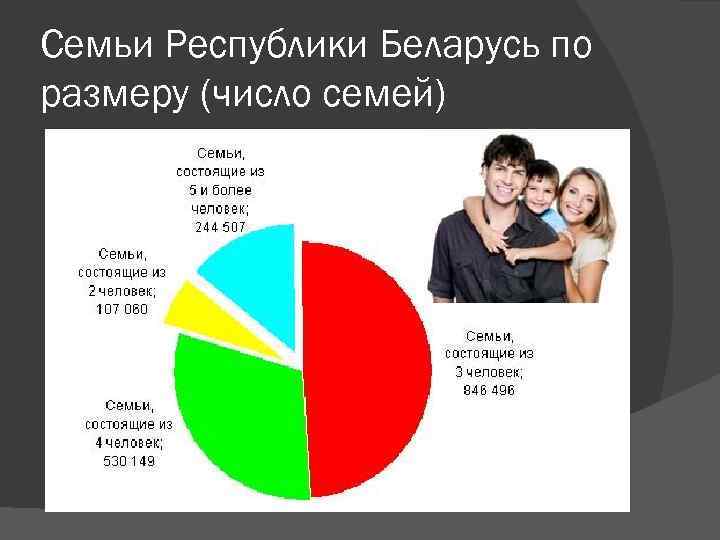 Семьи Республики Беларусь по размеру (число семей)

Семьи, состоящие из 5 и более человек; 244 507

Семьи, состоящие из 2 человек; 107 060

Семьи, состоящие из 3 человек; 846 496

Семьи, состоящие из 4 человек; 530 149